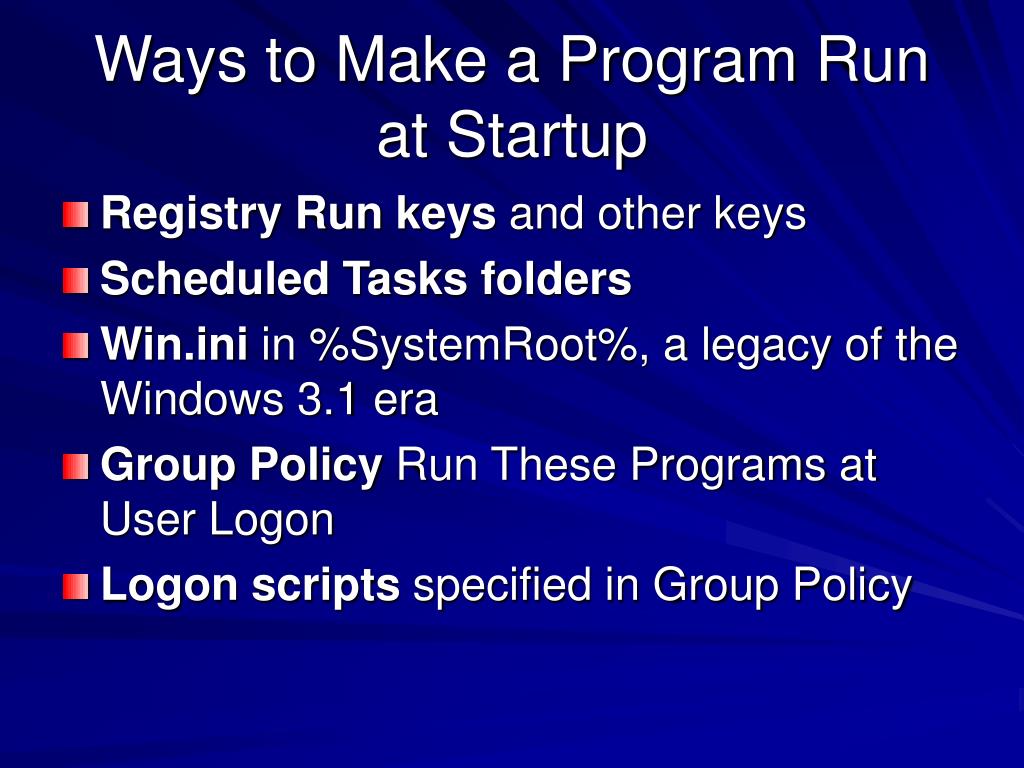 Ways to Make a Program Run at Startup

Registry Run keys and other keys

Scheduled Tasks folders

Win.ini in %SystemRoot%, a legacy of the Windows 3.1 era

Group Policy Run These Programs at User Logon

Logon scripts specified in Group Policy